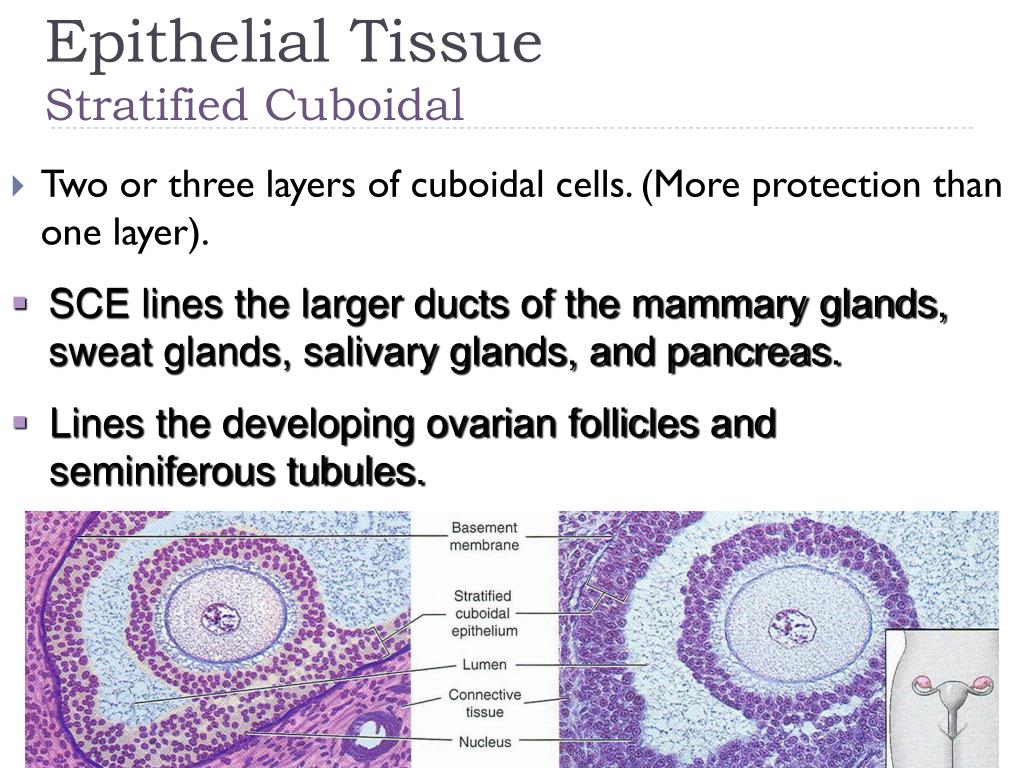 Epithelial Tissue
Stratified Cuboidal

Two or three layers of cuboidal cells. (More protection than one layer).

SCE lines the larger ducts of the mammary glands, sweat glands, salivary glands, and pancreas.

Lines the developing ovarian follicles and seminiferous tubules.

Basement membrane

Stratified cuboidal epithelium

Lumen

Connective tissue

Nucleus